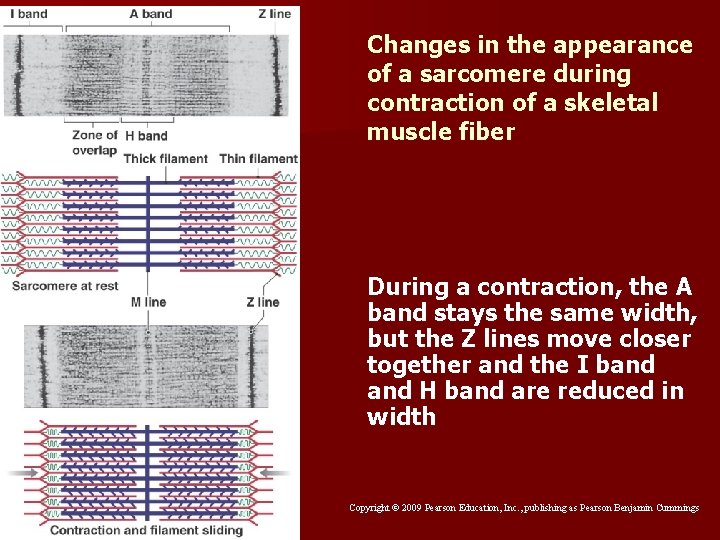 I band
A band
Z line
Zone of overlap
H band
Thick filament
Thin filament
Sarcomere at rest
M line
Z line
Contraction and filament sliding

Changes in the appearance of a sarcomere during contraction of a skeletal muscle fiber

During a contraction, the A band stays the same width, but the Z lines move closer together and the I band and H band are reduced in width

Copyright © 2009 Pearson Education, Inc., publishing as Pearson Benjamin Cummings